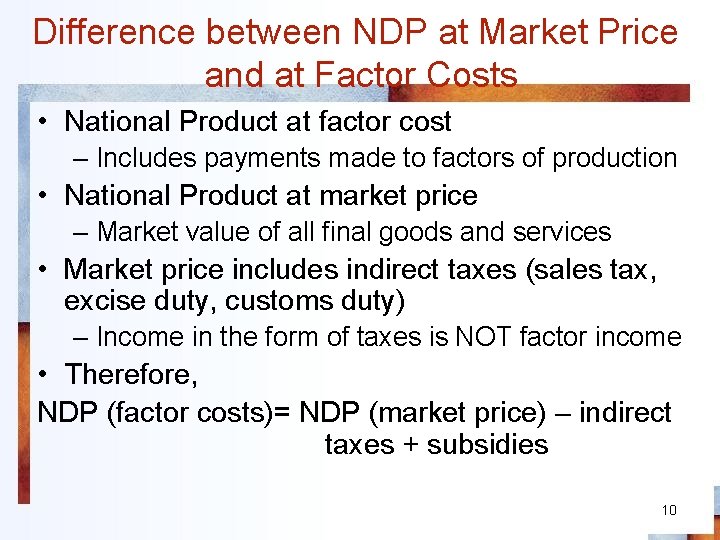 Difference between NDP at Market Price and at Factor Costs

• National Product at factor cost
– Includes payments made to factors of production
• National Product at market price
– Market value of all final goods and services
• Market price includes indirect taxes (sales tax, excise duty, customs duty)
– Income in the form of taxes is NOT factor income
• Therefore,
NDP (factor costs)= NDP (market price) – indirect taxes + subsidies

10